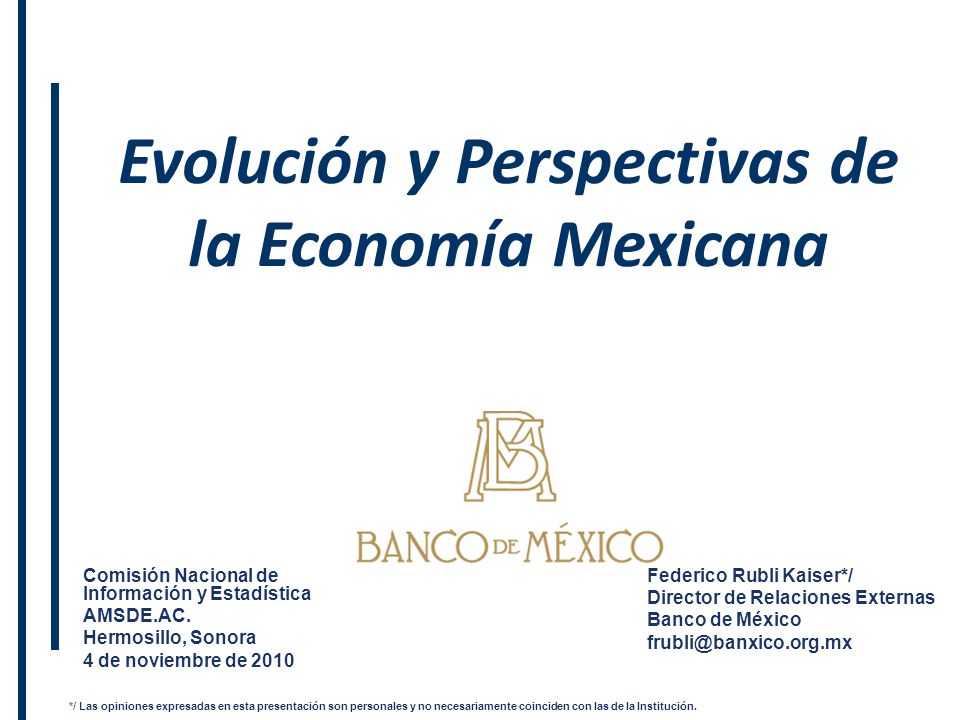 Evolución y Perspectivas de la Economía Mexicana

BANCO DE MÉXICO

Comisión Nacional de Información y Estadística
AMSDE.AC.
Hermosillo, Sonora
4 de noviembre de 2010

Federico Rubli Kaiser*/
Director de Relaciones Externas
Banco de México
frubli@banxico.org.mx

*/ Las opiniones expresadas en esta presentación son personales y no necesariamente coinciden con las de la Institución.